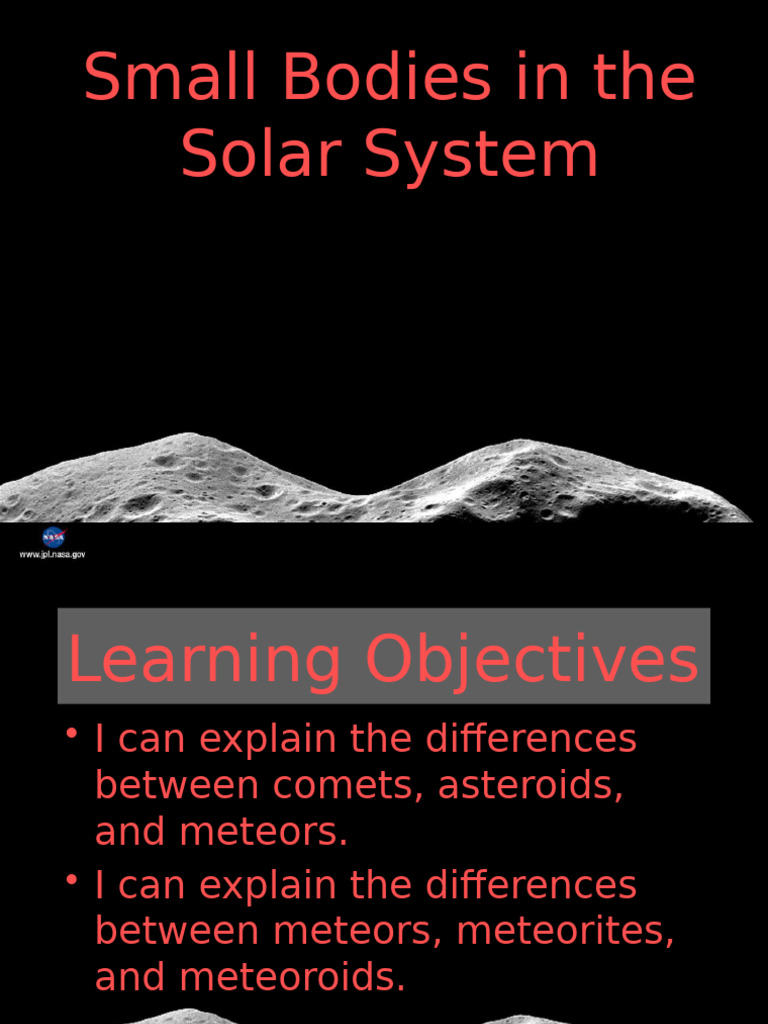 Small Bodies in the Solar System

NASA
www.jpl.nasa.gov

Learning Objectives

• I can explain the differences between comets, asteroids, and meteors.
• I can explain the differences between meteors, meteorites, and meteoroids.